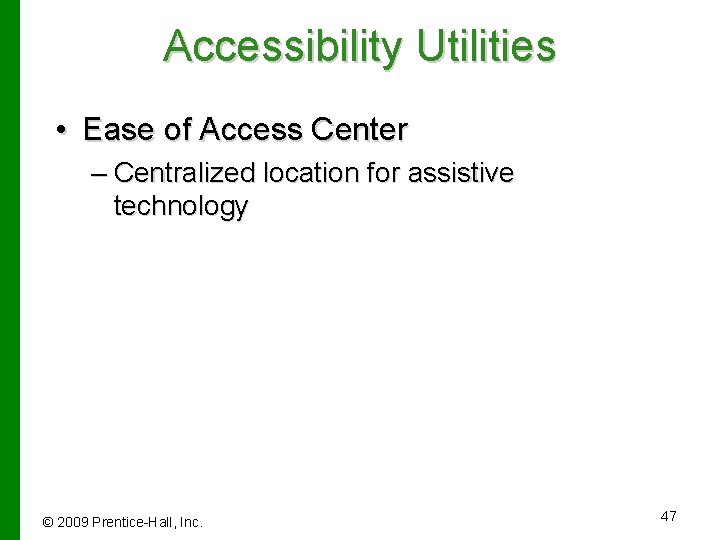 Accessibility Utilities

• Ease of Access Center
– Centralized location for assistive technology

© 2009 Prentice-Hall, Inc.

47